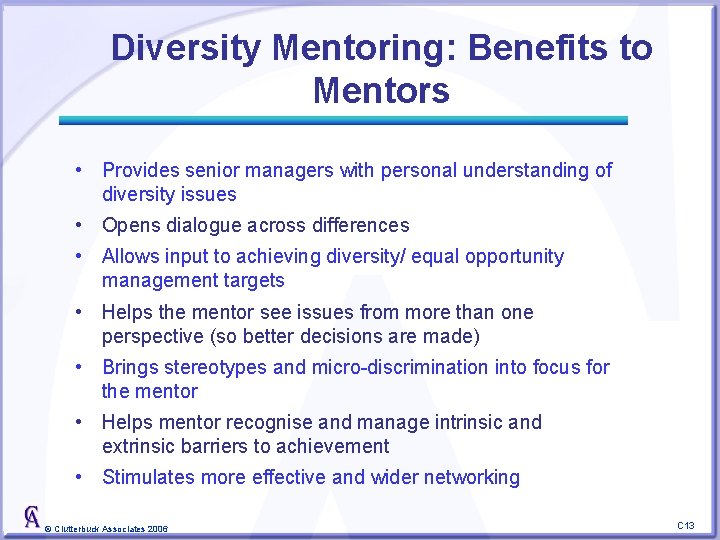 Diversity Mentoring: Benefits to Mentors

• Provides senior managers with personal understanding of diversity issues
• Opens dialogue across differences
• Allows input to achieving diversity/ equal opportunity management targets
• Helps the mentor see issues from more than one perspective (so better decisions are made)
• Brings stereotypes and micro-discrimination into focus for the mentor
• Helps mentor recognise and manage intrinsic and extrinsic barriers to achievement
• Stimulates more effective and wider networking

CA
© Clutterbuck Associates 2006

C13